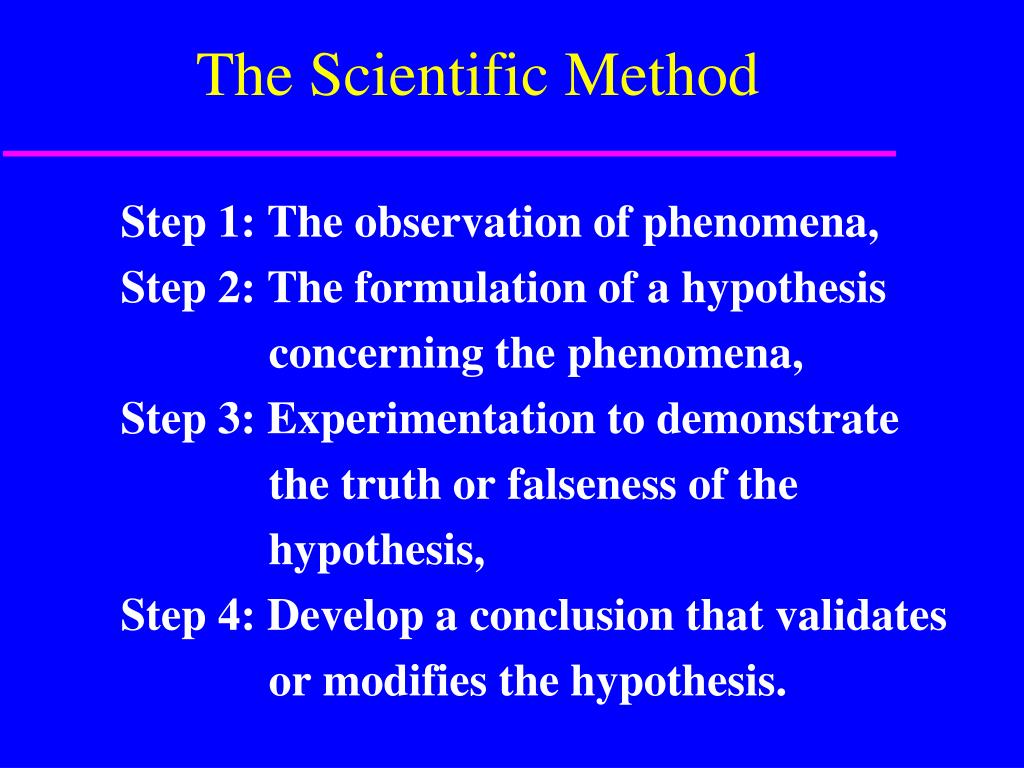 The Scientific Method

Step 1: The observation of phenomena,
Step 2: The formulation of a hypothesis concerning the phenomena,
Step 3: Experimentation to demonstrate the truth or falseness of the hypothesis,
Step 4: Develop a conclusion that validates or modifies the hypothesis.